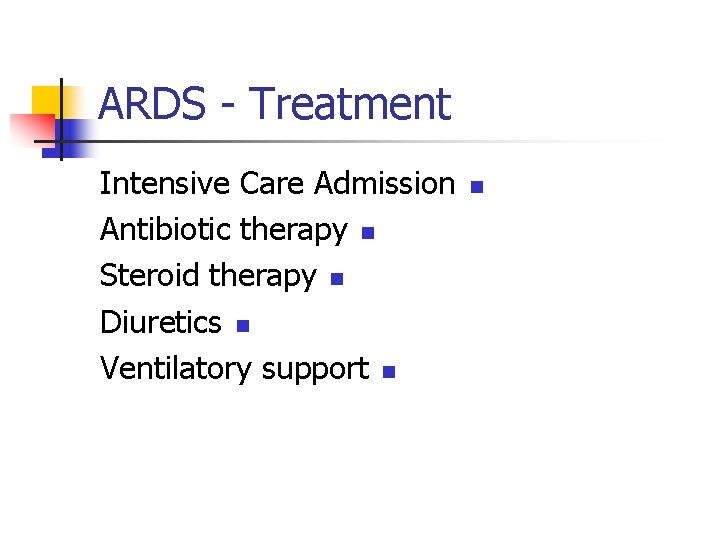 ARDS - Treatment

Intensive Care Admission
Antibiotic therapy
Steroid therapy
Diuretics
Ventilatory support